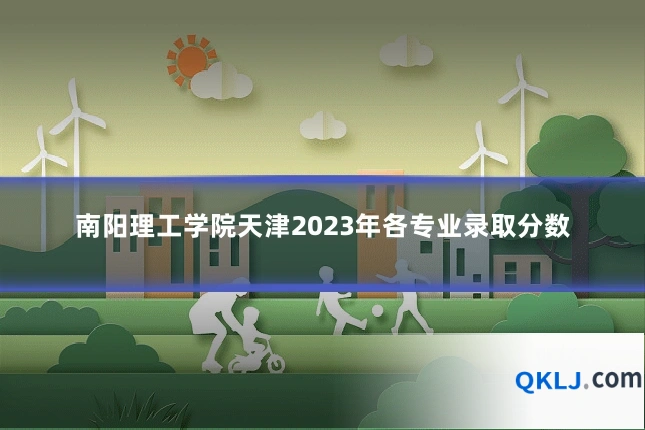 南阳理工学院天津2023年各专业录取分数

QKLJ.com